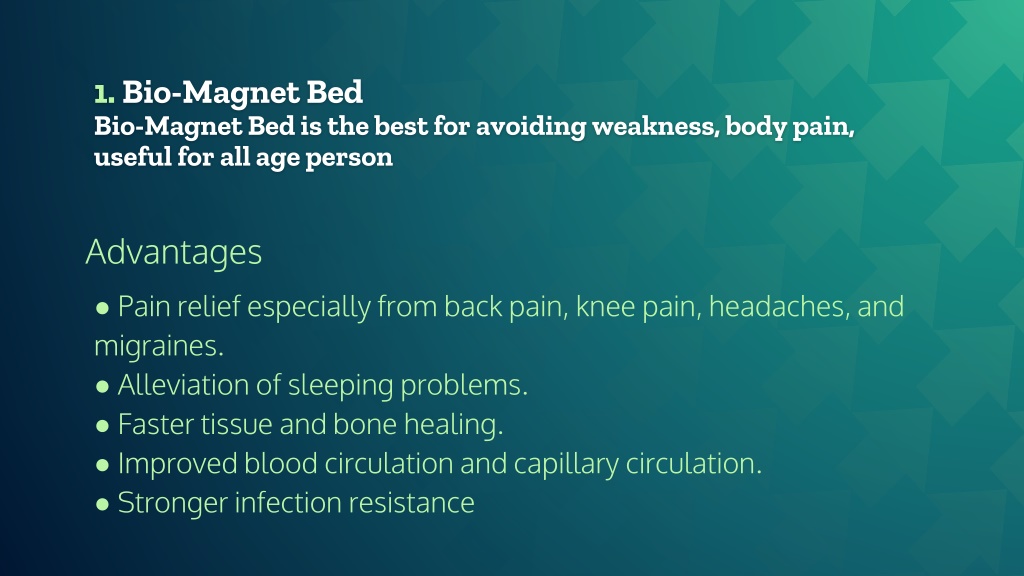 1. Bio-Magnet Bed
Bio-Magnet Bed is the best for avoiding weakness, body pain, useful for all age person

Advantages

● Pain relief especially from back pain, knee pain, headaches, and migraines.
● Alleviation of sleeping problems.
● Faster tissue and bone healing.
● Improved blood circulation and capillary circulation.
● Stronger infection resistance